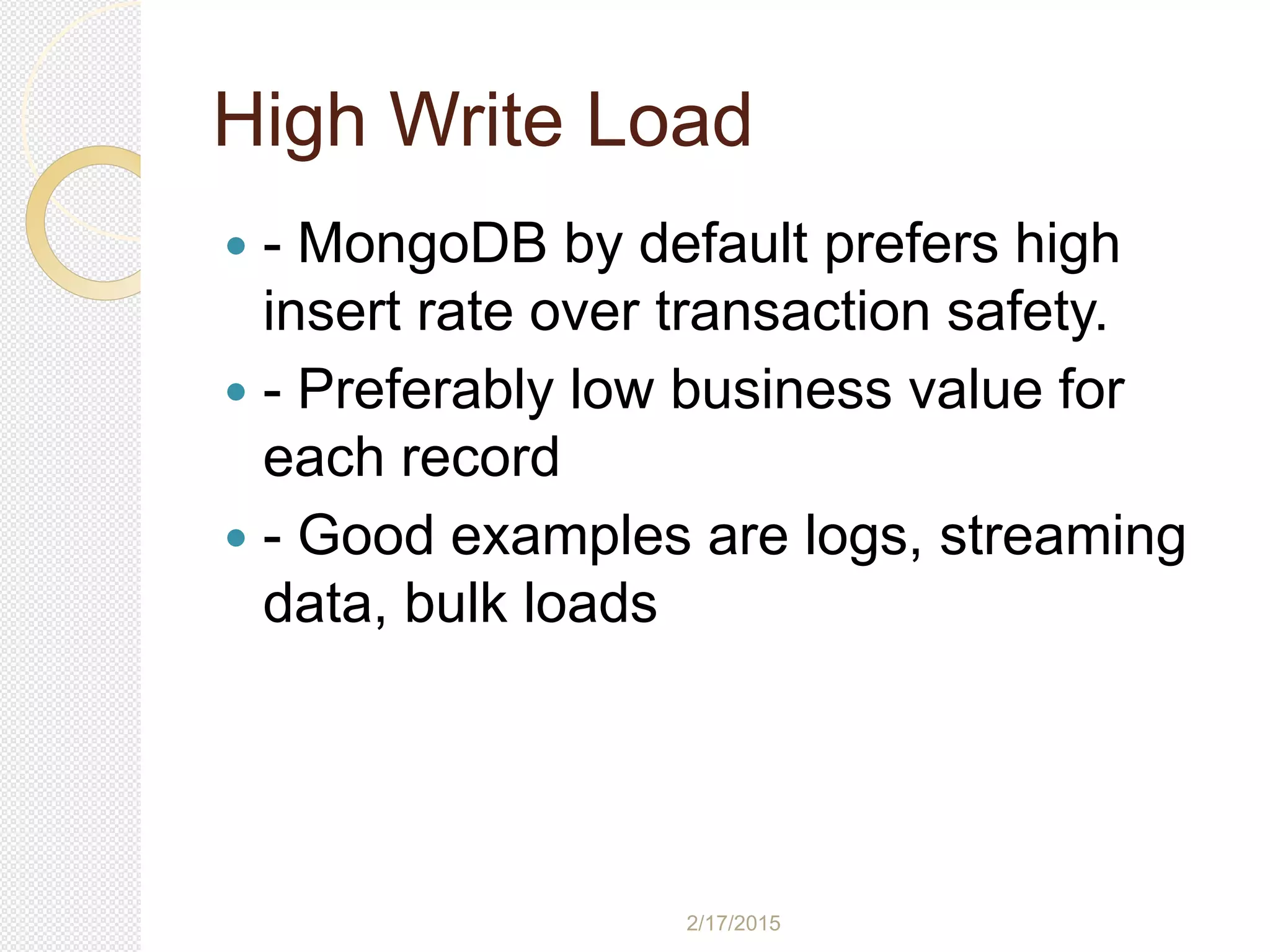 High Write Load

- - MongoDB by default prefers high insert rate over transaction safety.
- - Preferably low business value for each record
- - Good examples are logs, streaming data, bulk loads

2/17/2015